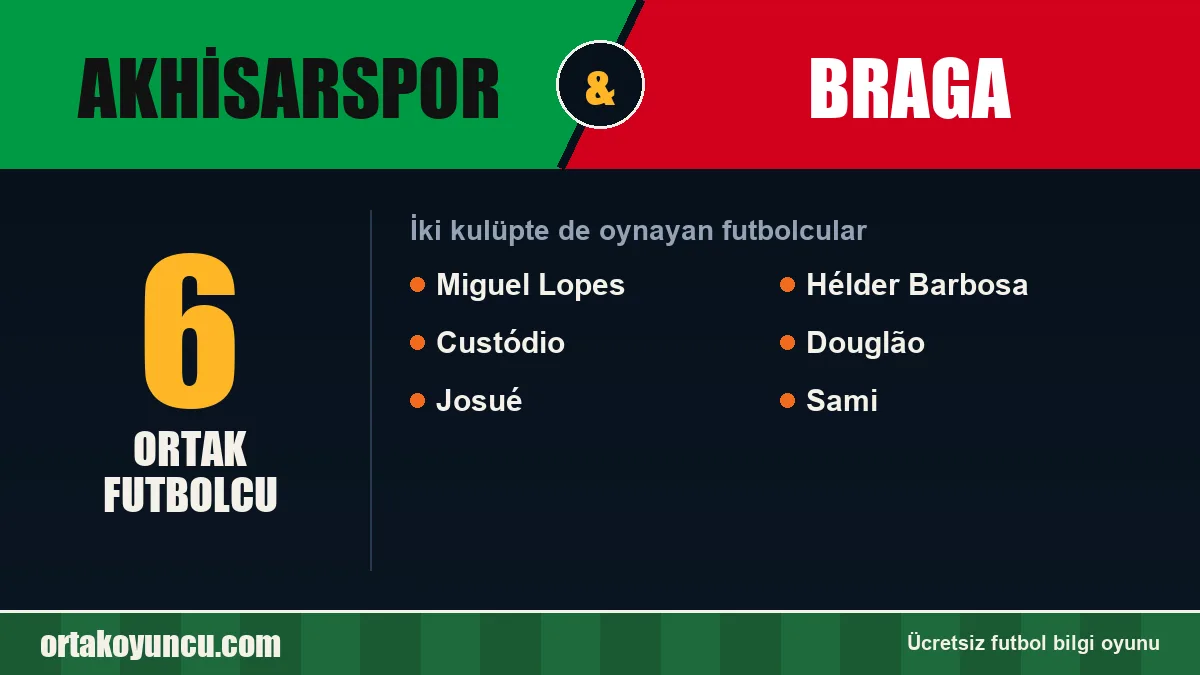 AKHİSARSPOR

&

BRAGA

6

ORTAK FUTBOLCU

İki kulüpte de oynayan futbolcular

• Miguel Lopes
• Custódio
• Josué

• Hélder Barbosa
• Douglão
• Sami

ortakoyuncu.com

Ücretsiz futbol bilgi oyunu